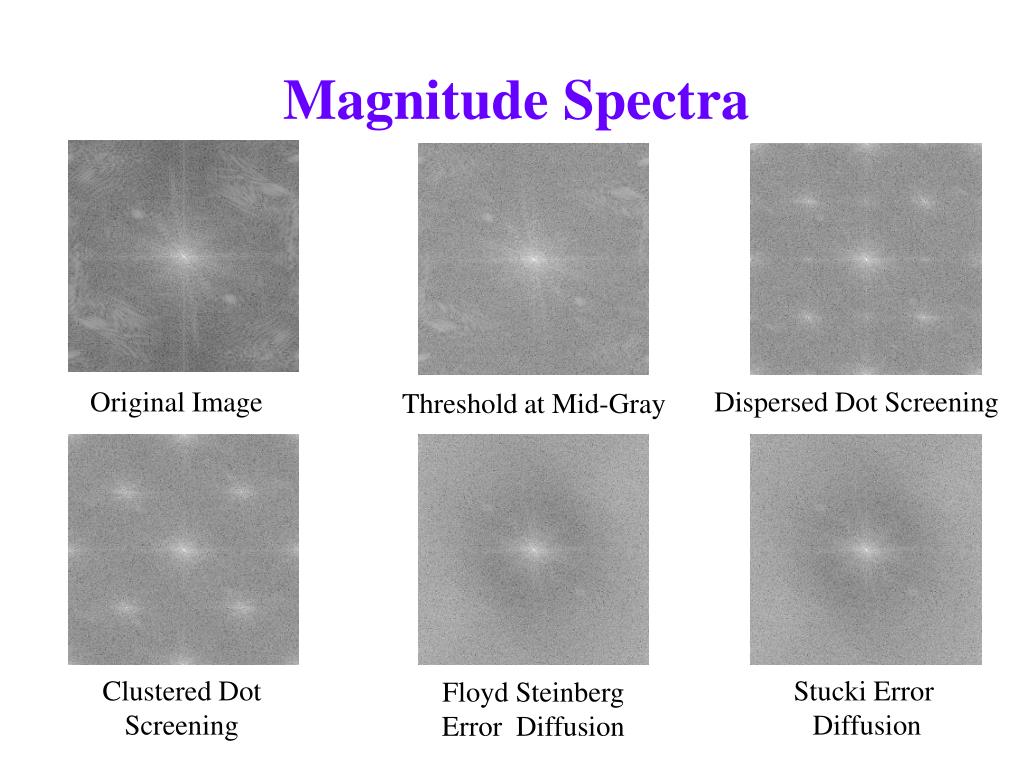 Magnitude Spectra

Original Image

Threshold at Mid-Gray

Dispersed Dot Screening

Clustered Dot Screening

Floyd Steinberg Error Diffusion

Stucki Error Diffusion